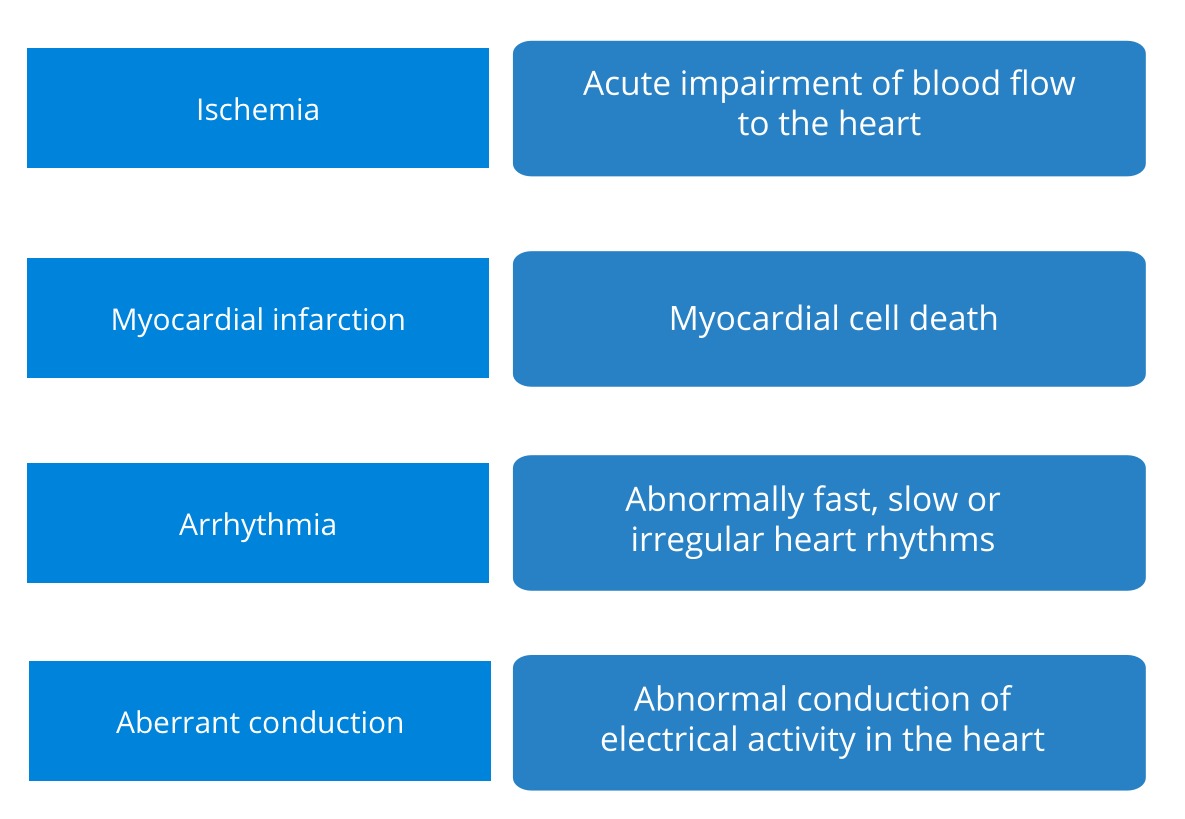 Ischemia

Acute impairment of blood flow to the heart

Myocardial infarction

Myocardial cell death

Arrhythmia

Abnormally fast, slow or irregular heart rhythms

Aberrant conduction

Abnormal conduction of electrical activity in the heart